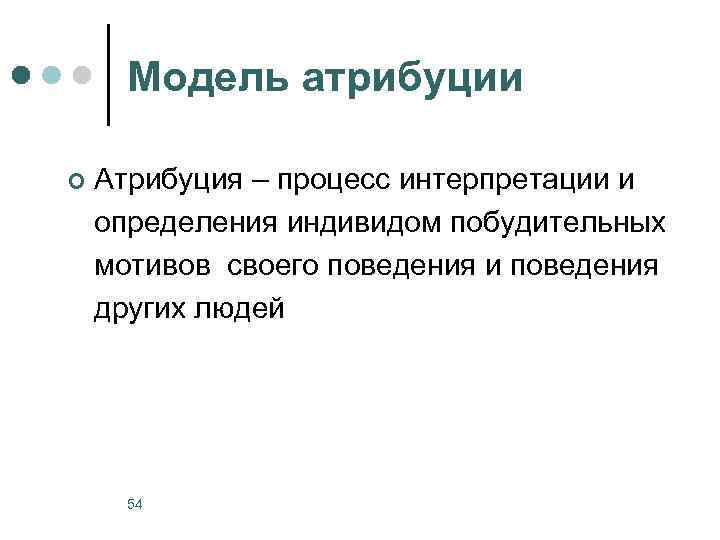 Модель атрибуции

Атрибуция – процесс интерпретации и определения индивидом побудительных мотивов своего поведения и поведения других людей

54